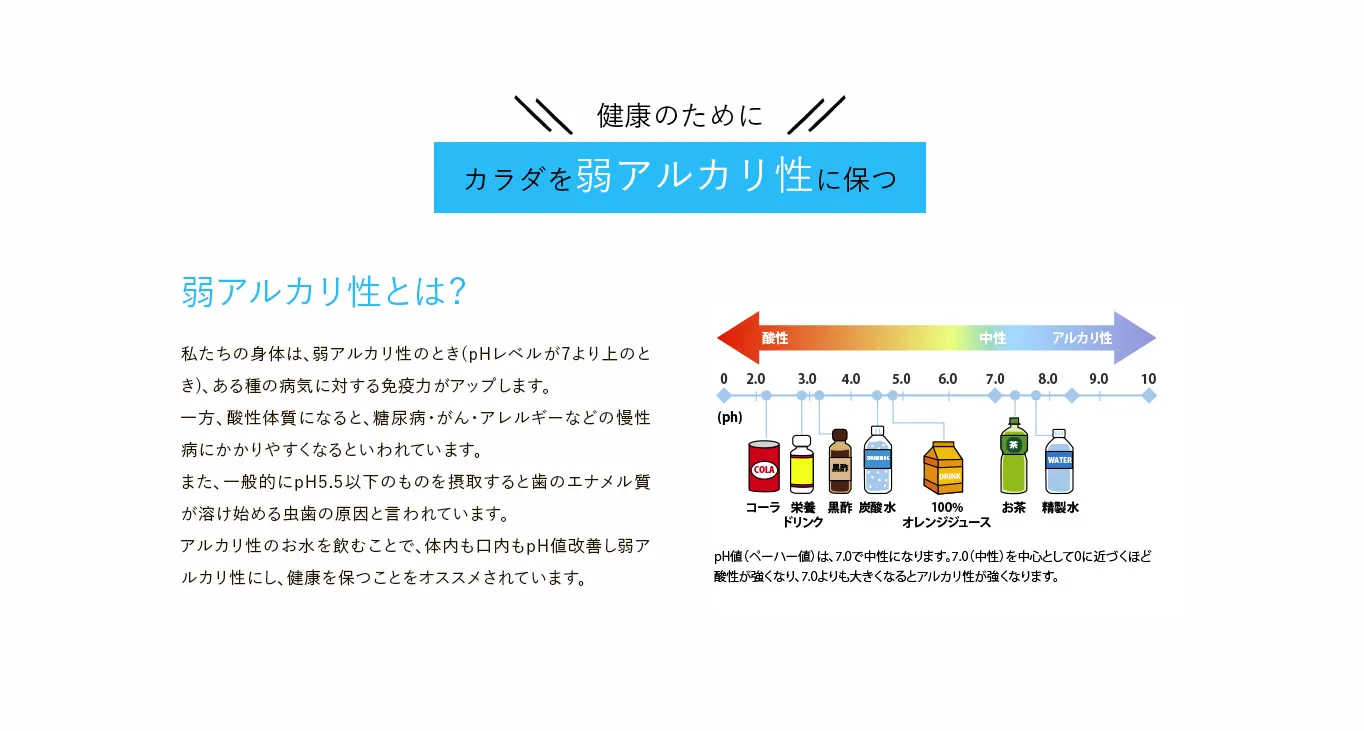 健康のために

カラダを弱アルカリ性に保つ

弱アルカリ性とは?

私たちの身体は、弱アルカリ性のとき(pHレベルが7より上のとき)、ある種の病気に対する免疫力がアップします。
一方、酸性体質になると、糖尿病・がん・アレルギーなどの慢性病にかかりやすくなるといわれています。
また、一般的にpH5.5以下のものを摂取すると歯のエナメル質が溶け始める虫歯の原因と言われています。
アルカリ性のお水を飲むことで、体内も口内もpH値改善し弱アルカリ性にし、健康を保つことをオススメされています。

酸性 中性 アルカリ性

0 2.0 3.0 4.0 5.0 6.0 7.0 8.0 9.0 10

(ph)

COLA 黒酢 SPARKLING DRINK 茶 WATER

コーラ 栄養ドリンク 黒酢 炭酸水 100% オレンジジュース お茶 精製水

pH値(ペーハー値)は、7.0で中性になります。7.0(中性)を中心として0に近づくほど酸性が強くなり、7.0よりも大きくなるとアルカリ性が強くなります。